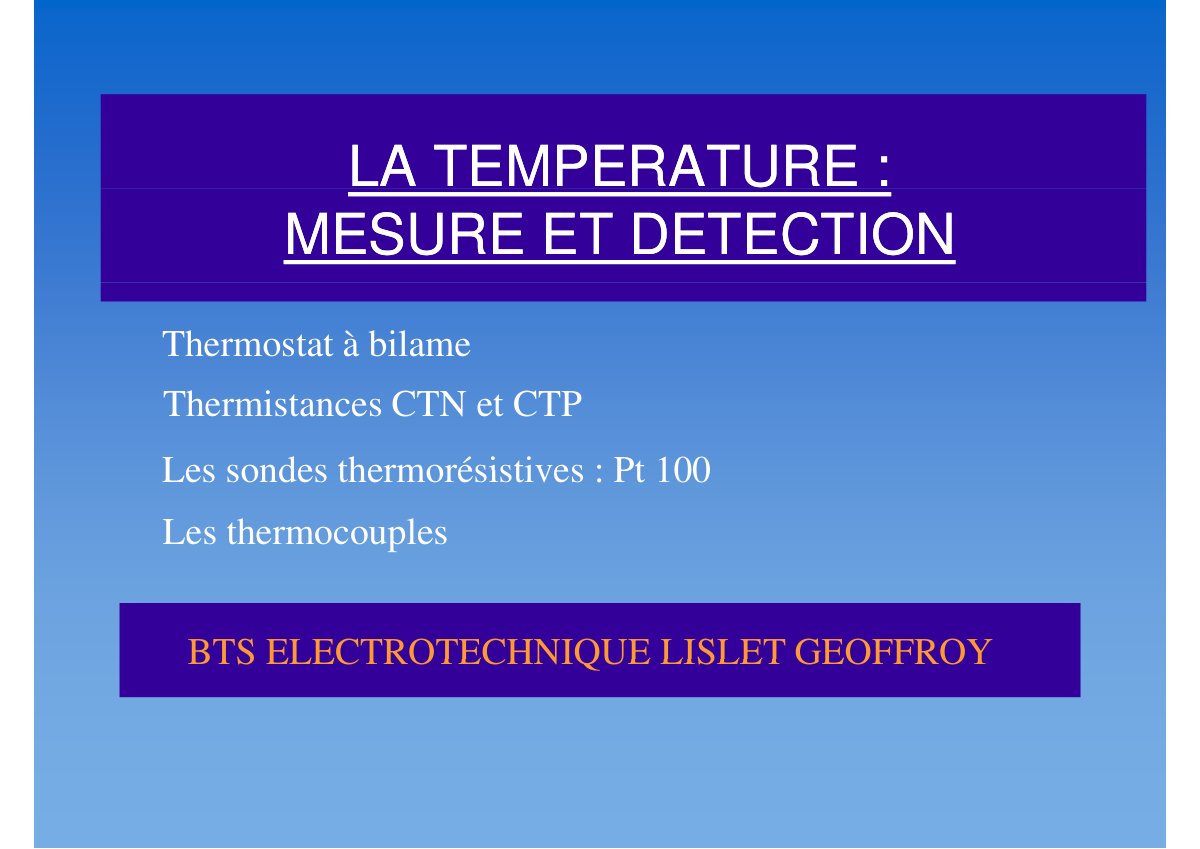 LA TEMPERATURE :
MESURE ET DETECTION

Thermostat à bilame

Thermistances CTN et CTP

Les sondes thermorésistives : Pt 100

Les thermocouples

BTS ELECTROTECHNIQUE LISLET GEOFFROY